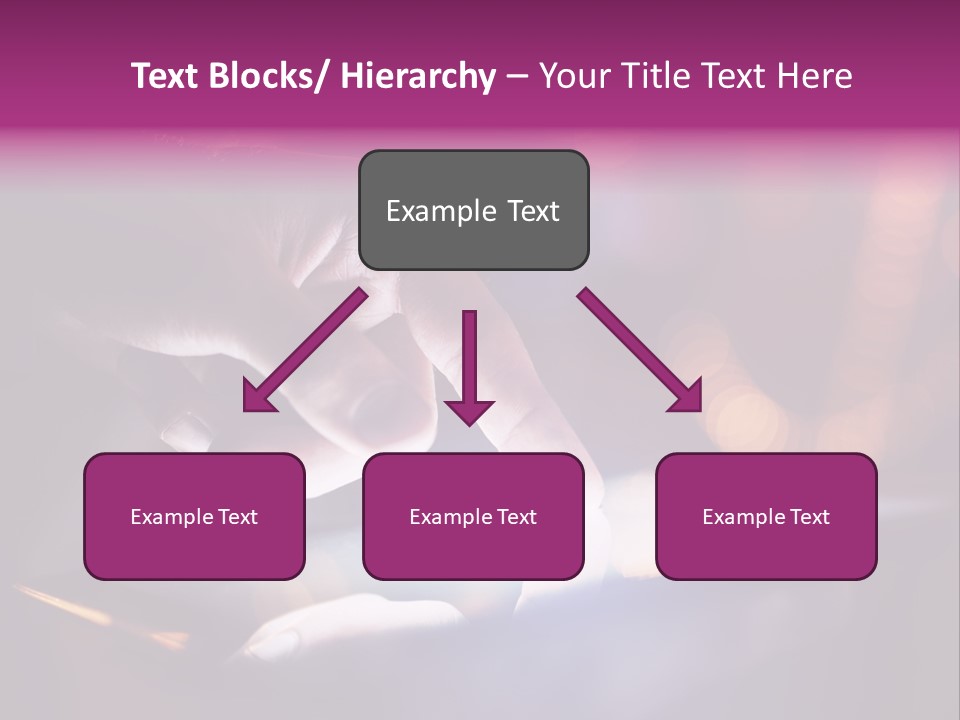 Text Blocks/ Hierarchy – Your Title Text Here

Example Text

Example Text

Example Text

Example Text